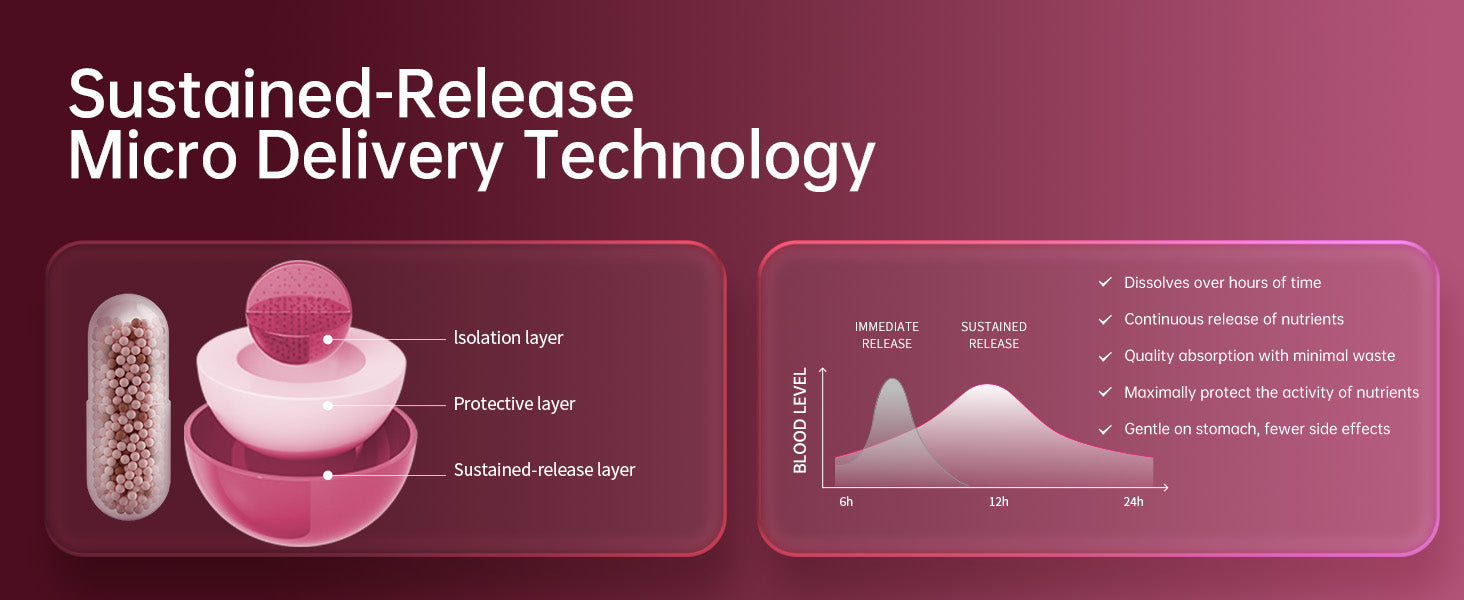 Sustained-Release
Micro Delivery Technology

Isolation layer

Protective layer

Sustained-release layer

IMMEDIATE RELEASE

SUSTAINED RELEASE

BLOOD LEVEL

6h

12h

24h

✓ Dissolves over hours of time

✓ Continuous release of nutrients

✓ Quality absorption with minimal waste

✓ Maximally protect the activity of nutrients

✓ Gentle on stomach, fewer side effects